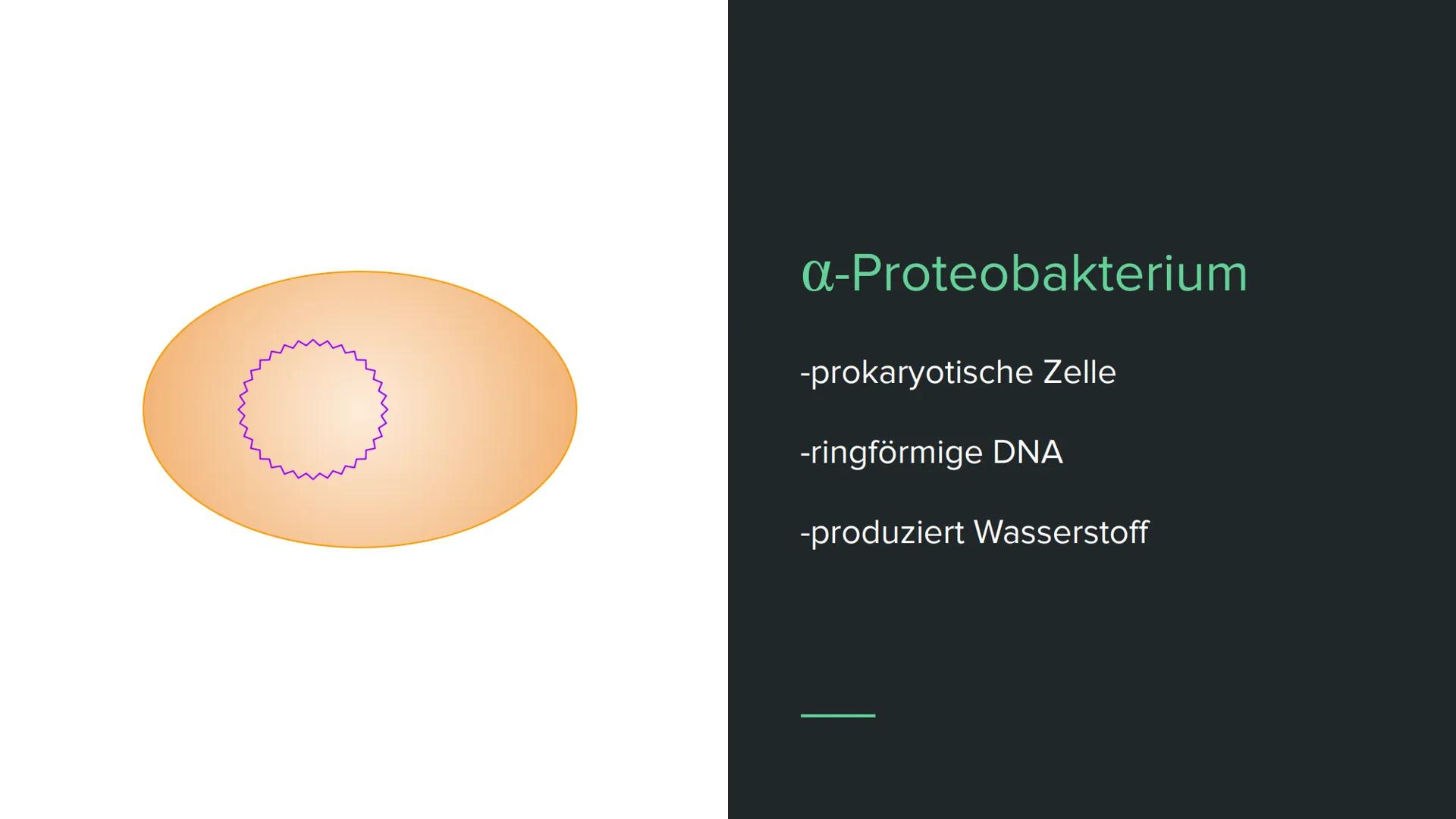 α-Proteobakterium

-prokaryotische Zelle

-ringförmige DNA

-produziert Wasserstoff